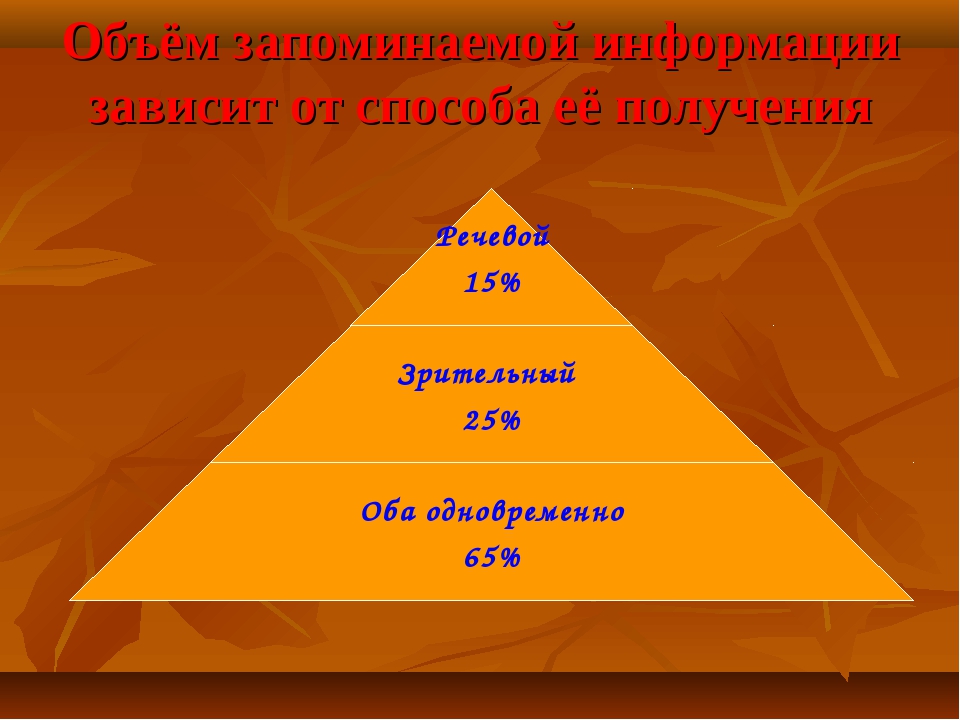 Объём запоминаемой информации зависит от способа её получения

Речевой
15%

Зрительный
25%

Оба одновременно
65%